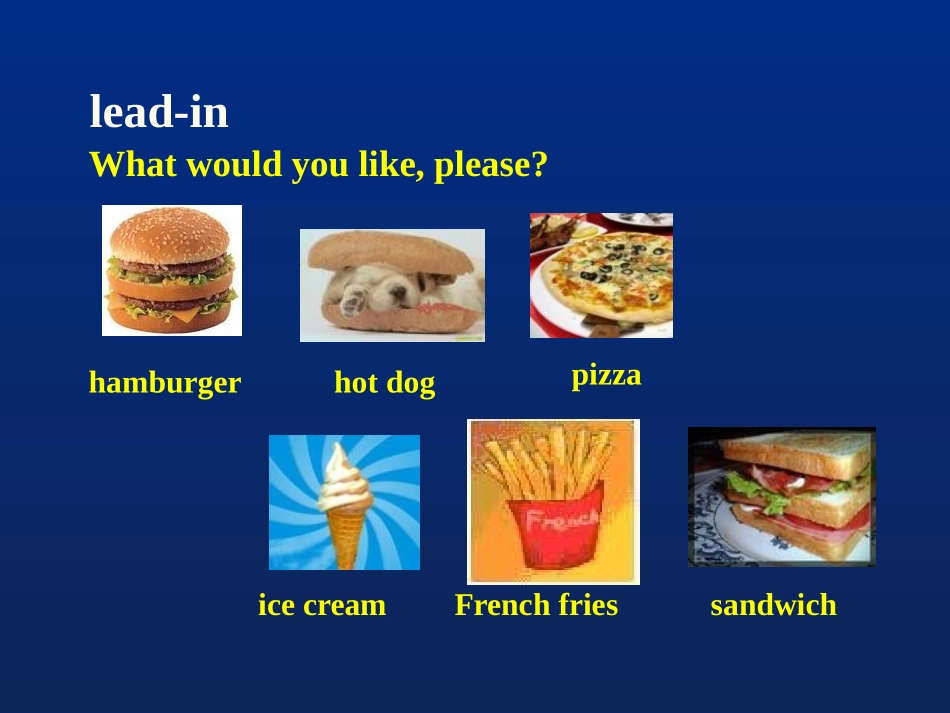 lead-in
What would you like, please?

hamburger hot dog pizza

French

ice cream French fries sandwich